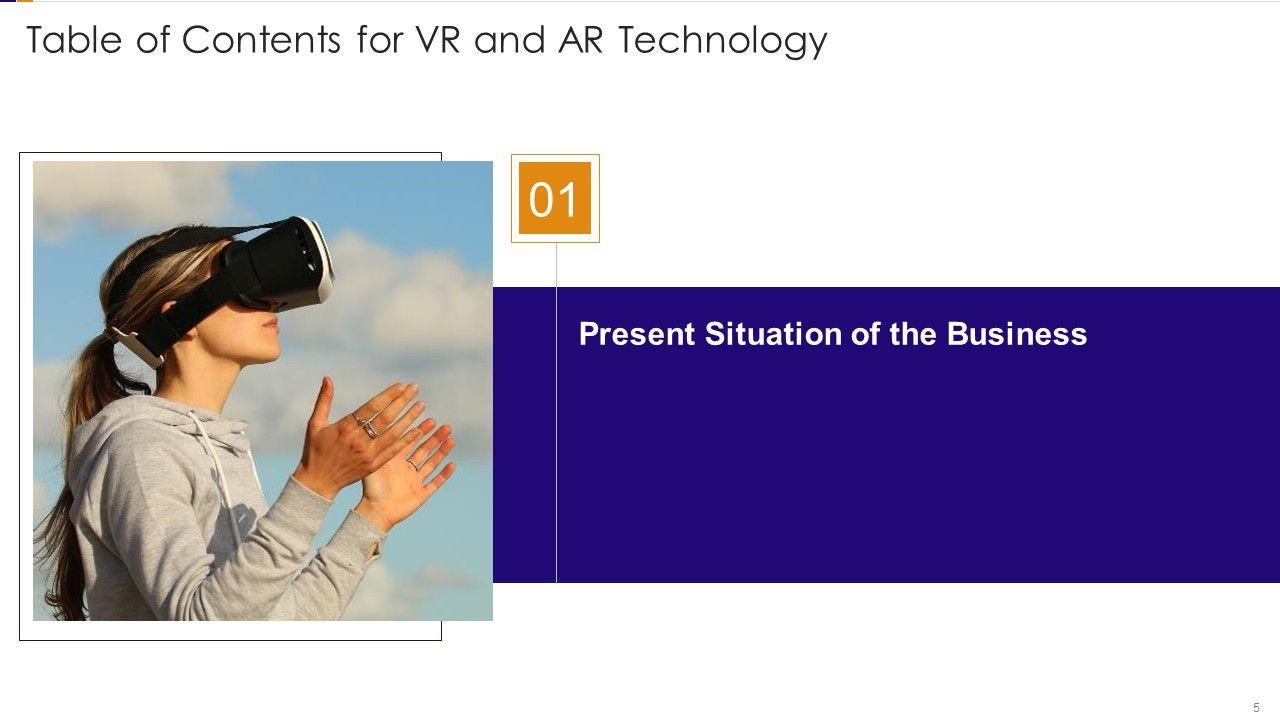 Table of Contents for VR and AR Technology

01

Present Situation of the Business

5